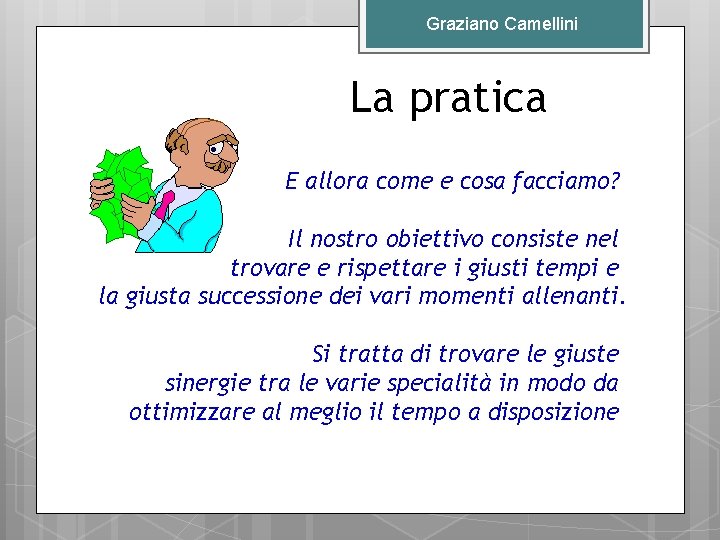 Graziano Camellini

La pratica

E allora come e cosa facciamo?

Il nostro obiettivo consiste nel trovare e rispettare i giusti tempi e la giusta successione dei vari momenti allenanti.

Si tratta di trovare le giuste sinergie tra le varie specialità in modo da ottimizzare al meglio il tempo a disposizione